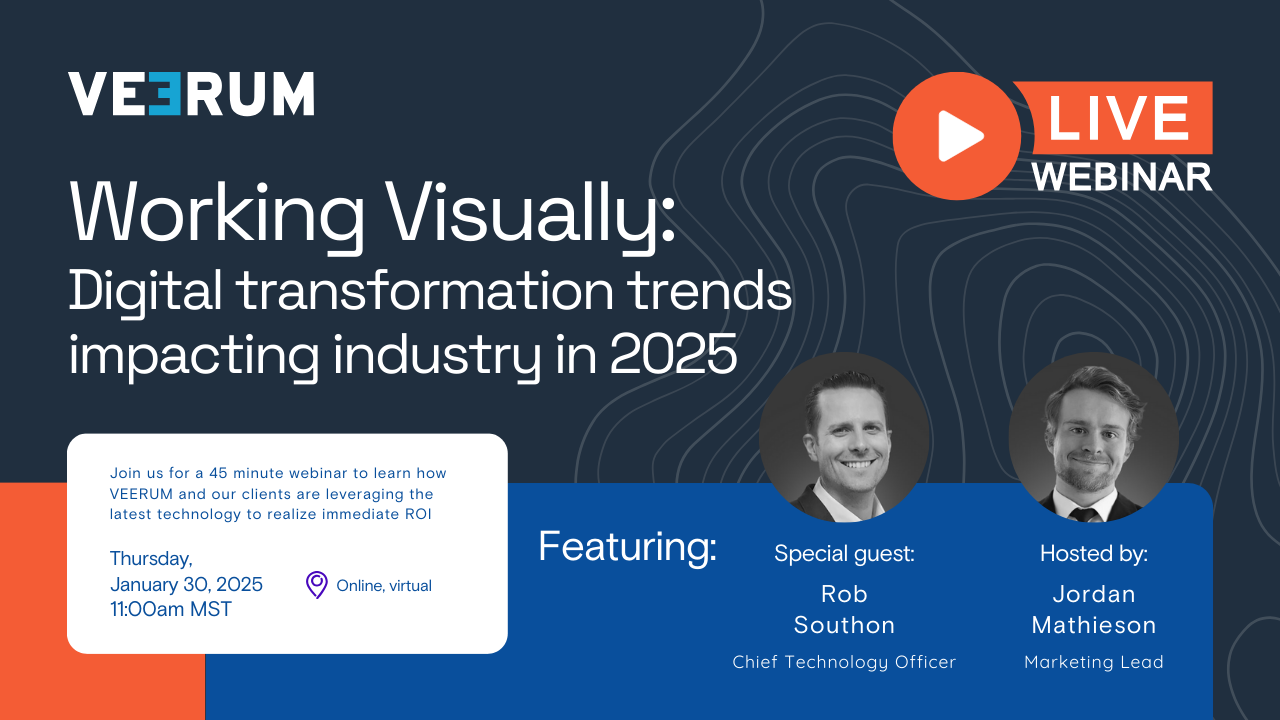 VEERUM

LIVE WEBINAR

Working Visually:
Digital transformation trends impacting industry in 2025

Join us for a 45 minute webinar to learn how VEERUM and our clients are leveraging the latest technology to realize immediate ROI

Thursday,
January 30, 2025
11:00am MST

Online, virtual

Featuring:

Special guest:
Rob Southon
Chief Technology Officer

Hosted by:
Jordan Mathieson
Marketing Lead